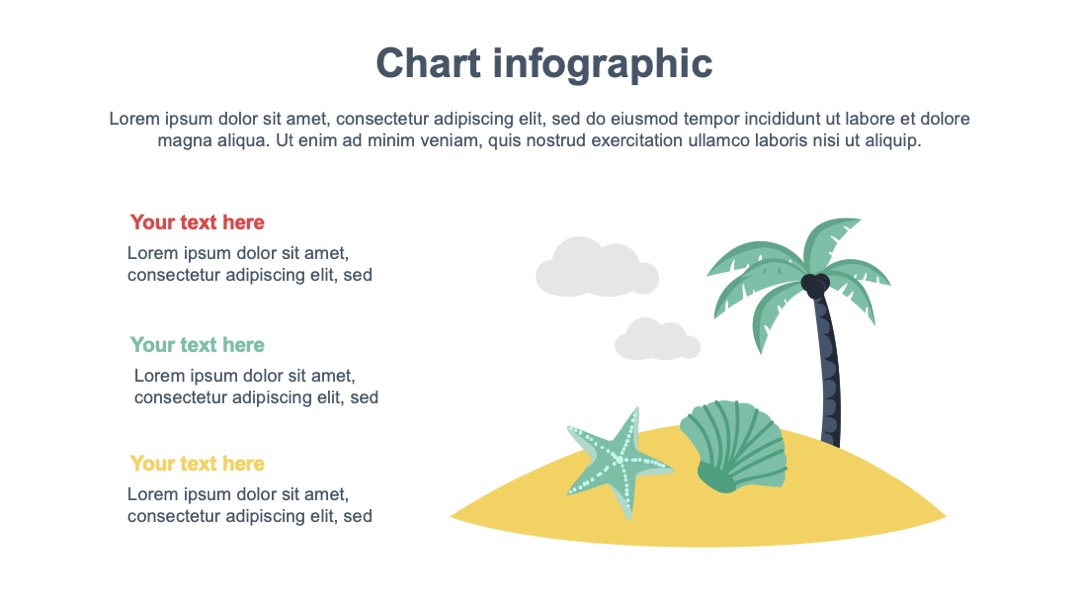 Chart infographic

Lorem ipsum dolor sit amet, consectetur adipiscing elit, sed do eiusmod tempor incididunt ut labore et dolore magna aliqua. Ut enim ad minim veniam, quis nostrud exercitation ullamco laboris nisi ut aliquip.

Your text here

Lorem ipsum dolor sit amet, consectetur adipiscing elit, sed

Your text here

Lorem ipsum dolor sit amet, consectetur adipiscing elit, sed

Your text here

Lorem ipsum dolor sit amet, consectetur adipiscing elit, sed